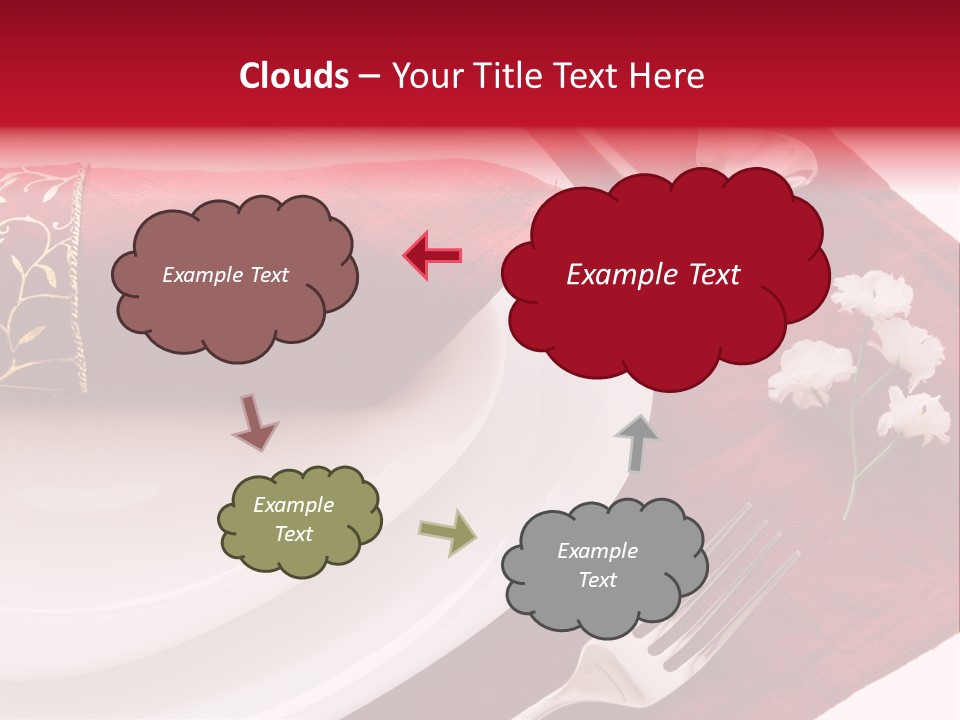 Clouds – Your Title Text Here

Example Text

Example Text

Example Text

Example Text